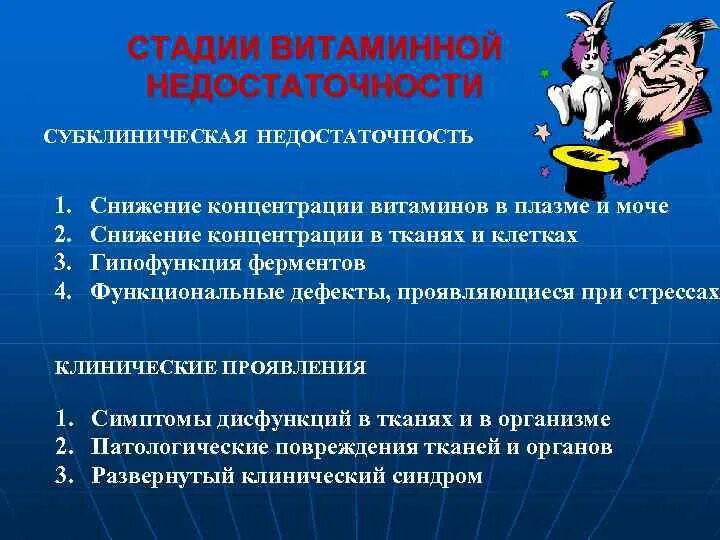 СТАДИИ ВИТАМИННОЙ НЕДОСТАТОЧНОСТИ

СУБКЛИНИЧЕСКАЯ НЕДОСТАТОЧНОСТЬ

1. Снижение концентрации витаминов в плазме и моче
2. Снижение концентрации в тканях и клетках
3. Гипофункция ферментов
4. Функциональные дефекты, проявляющиеся при стрессах

КЛИНИЧЕСКИЕ ПРОЯВЛЕНИЯ

1. Симптомы дисфункций в тканях и в организме
2. Патологические повреждения тканей и органов
3. Развернутый клинический синдром